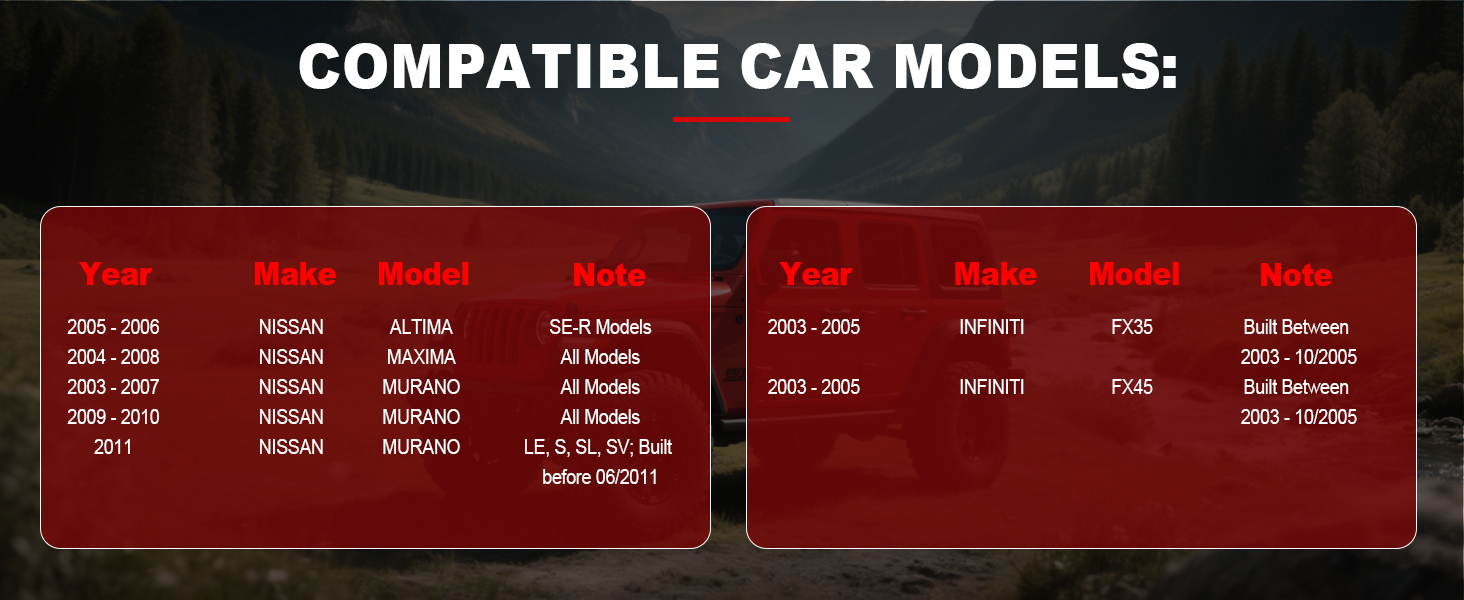 COMPATIBLE CAR MODELS:

| Year | Make | Model | Note |
|---|---|---|---|
| 2005 - 2006 | NISSAN | ALTIMA | SE-R Models |
| 2004 - 2008 | NISSAN | MAXIMA | All Models |
| 2003 - 2007 | NISSAN | MURANO | All Models |
| 2009 - 2010 | NISSAN | MURANO | All Models |
| 2011 | NISSAN | MURANO | LE, S, SL, SV; Built before 06/2011 |

| Year | Make | Model | Note |
|---|---|---|---|
| 2003 - 2005 | INFINITI | FX35 | Built Between 2003 - 10/2005 |
| 2003 - 2005 | INFINITI | FX45 | Built Between 2003 - 10/2005 |